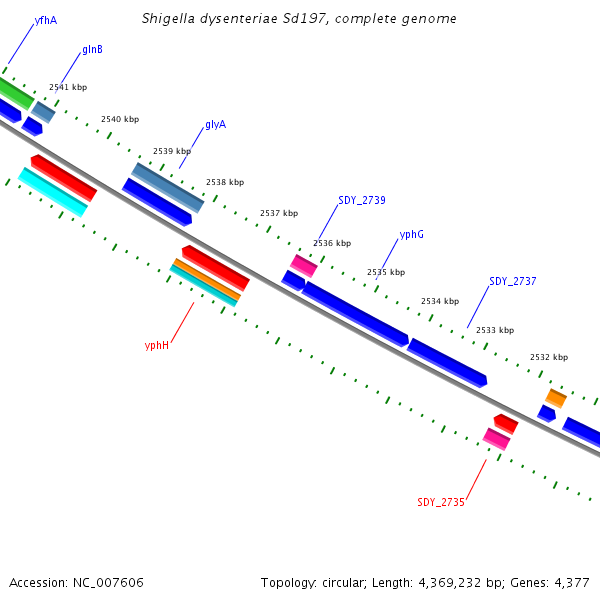 Shigella dysenteriae Sd197, complete genome

yfhA
glnB
2541 kbp
2540 kbp
glyA
2539 kbp
2538 kbp
2537 kbp
SDY_2739
2536 kbp
yphG
2535 kbp
SDY_2737
2534 kbp
2533 kbp
2532 kbp
yphH
SDY_2735

Accession: NC_007606

Topology: circular; Length: 4,369,232 bp; Genes: 4,377